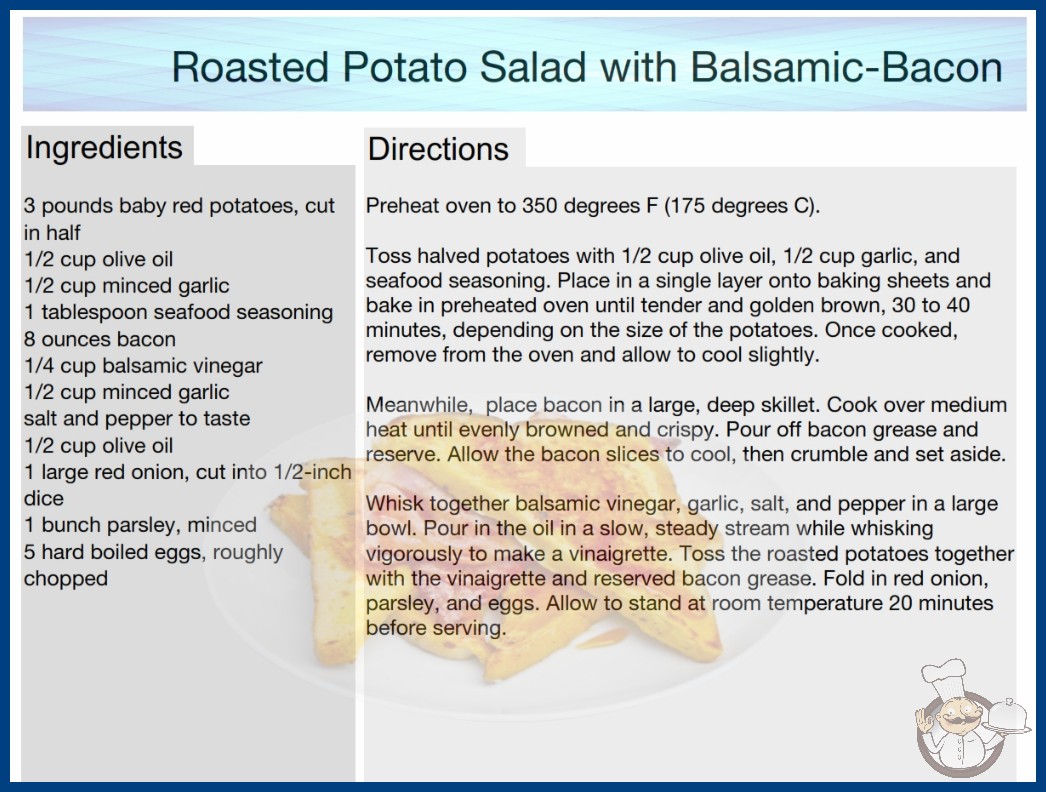 Roasted Potato Salad with Balsamic-Bacon

Ingredients

3 pounds baby red potatoes, cut in half
1/2 cup olive oil
1/2 cup minced garlic
1 tablespoon seafood seasoning
8 ounces bacon
1/4 cup balsamic vinegar
1/2 cup minced garlic
salt and pepper to taste
1/2 cup olive oil
1 large red onion, cut into 1/2-inch dice
1 bunch parsley, minced
5 hard boiled eggs, roughly chopped

Directions

Preheat oven to 350 degrees F (175 degrees C).

Toss halved potatoes with 1/2 cup olive oil, 1/2 cup garlic, and seafood seasoning. Place in a single layer onto baking sheets and bake in preheated oven until tender and golden brown, 30 to 40 minutes, depending on the size of the potatoes. Once cooked, remove from the oven and allow to cool slightly.

Meanwhile, place bacon in a large, deep skillet. Cook over medium heat until evenly browned and crispy. Pour off bacon grease and reserve. Allow the bacon slices to cool, then crumble and set aside.

Whisk together balsamic vinegar, garlic, salt, and pepper in a large bowl. Pour in the oil in a slow, steady stream while whisking vigorously to make a vinaigrette. Toss the roasted potatoes together with the vinaigrette and reserved bacon grease. Fold in red onion, parsley, and eggs. Allow to stand at room temperature 20 minutes before serving.